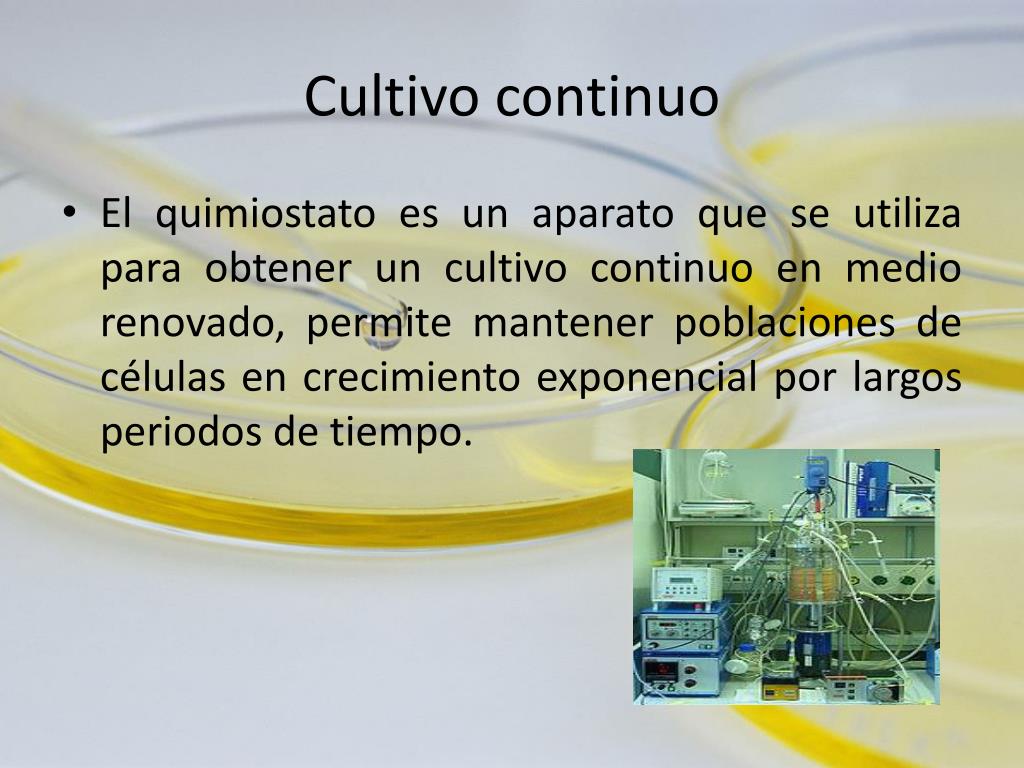 Cultivo continuo

• El quimiostato es un aparato que se utiliza para obtener un cultivo continuo en medio renovado, permite mantener poblaciones de células en crecimiento exponencial por largos periodos de tiempo.